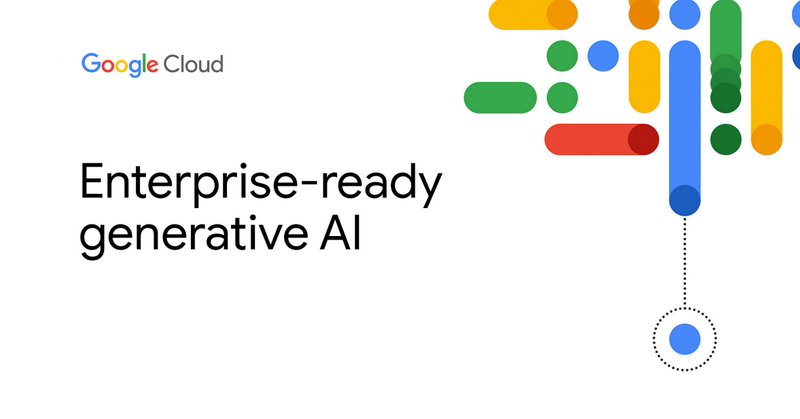 Google Cloud

Enterprise-ready generative AI